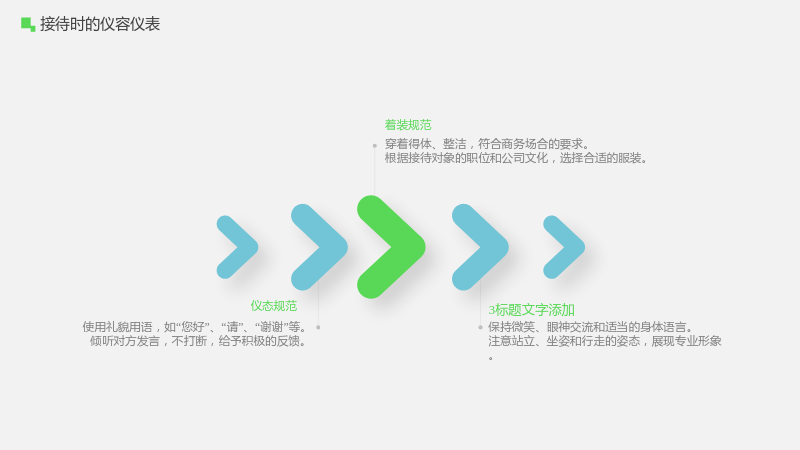 接待时的仪容仪表

着装规范
穿着得体、整洁，符合商务场合的要求。
根据接待对象的职位和公司文化，选择合适的服装。

仪态规范
使用礼貌用语，如“您好”、“请”、“谢谢”等。
倾听对方发言，不打断，给予积极的反馈。

3标题文字添加
保持微笑、眼神交流和适当的身体语言。
注意站立、坐姿和行走的姿态，展现专业形象。